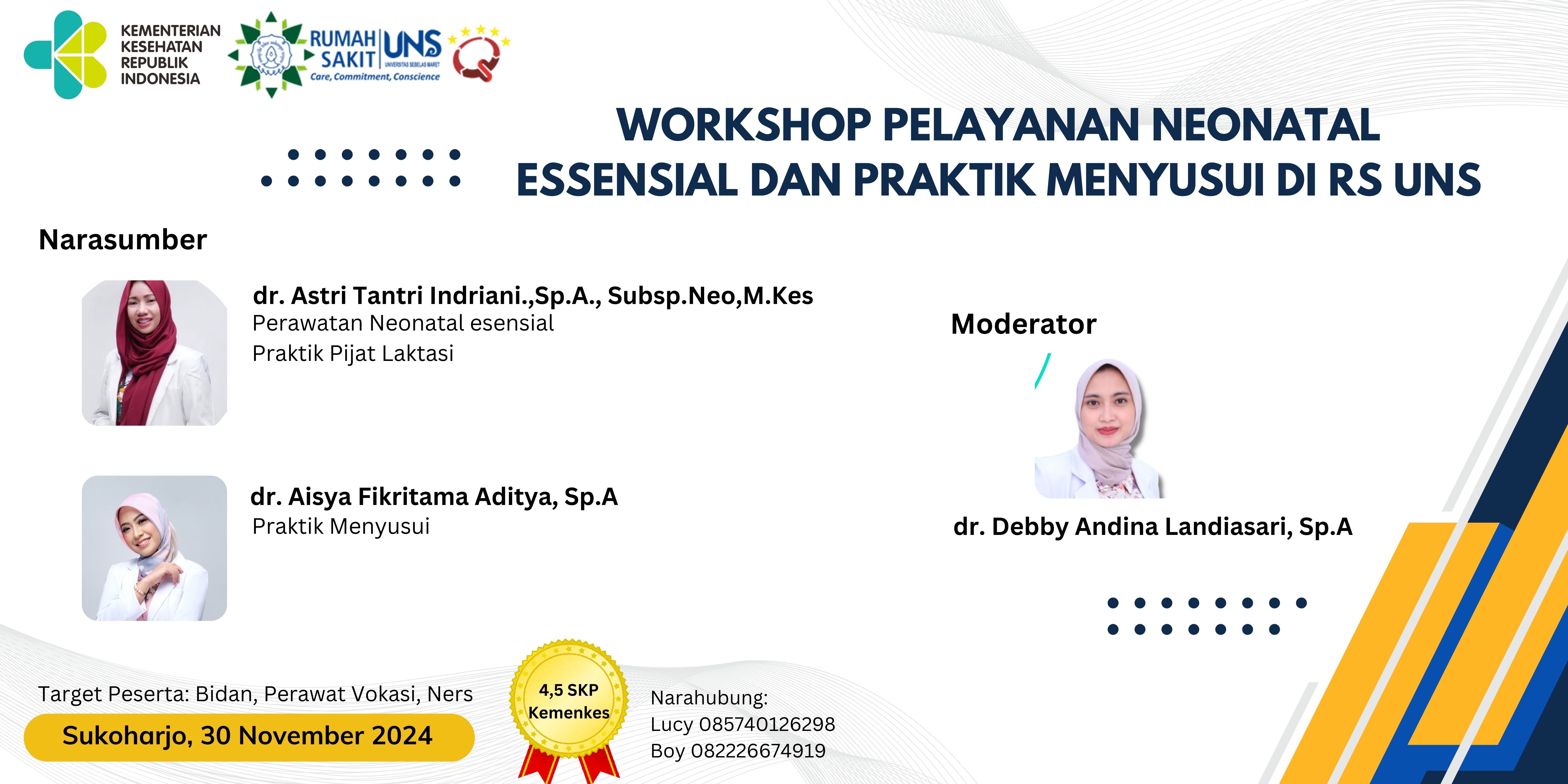 KEMENTERIAN KESEHATAN REPUBLIK INDONESIA

RUMAH SAKIT UNS UNIVERSITAS SEBELAS MARET
Care, Commitment, Conscience

WORKSHOP PELAYANAN NEONATAL ESSENSIAL DAN PRAKTIK MENYUSUI DI RS UNS

Narasumber

dr. Astri Tantri Indriani.,Sp.A., Subsp.Neo,M.Kes
Perawatan Neonatal esensial
Praktik Pijat Laktasi

dr. Aisya Fikritama Aditya, Sp.A
Praktik Menyusui

Moderator

dr. Debby Andina Landiasari, Sp.A

Target Peserta: Bidan, Perawat Vokasi, Ners

Sukoharjo, 30 November 2024

4,5 SKP Kemenkes

Narahubung:
Lucy 085740126298
Boy 082226674919